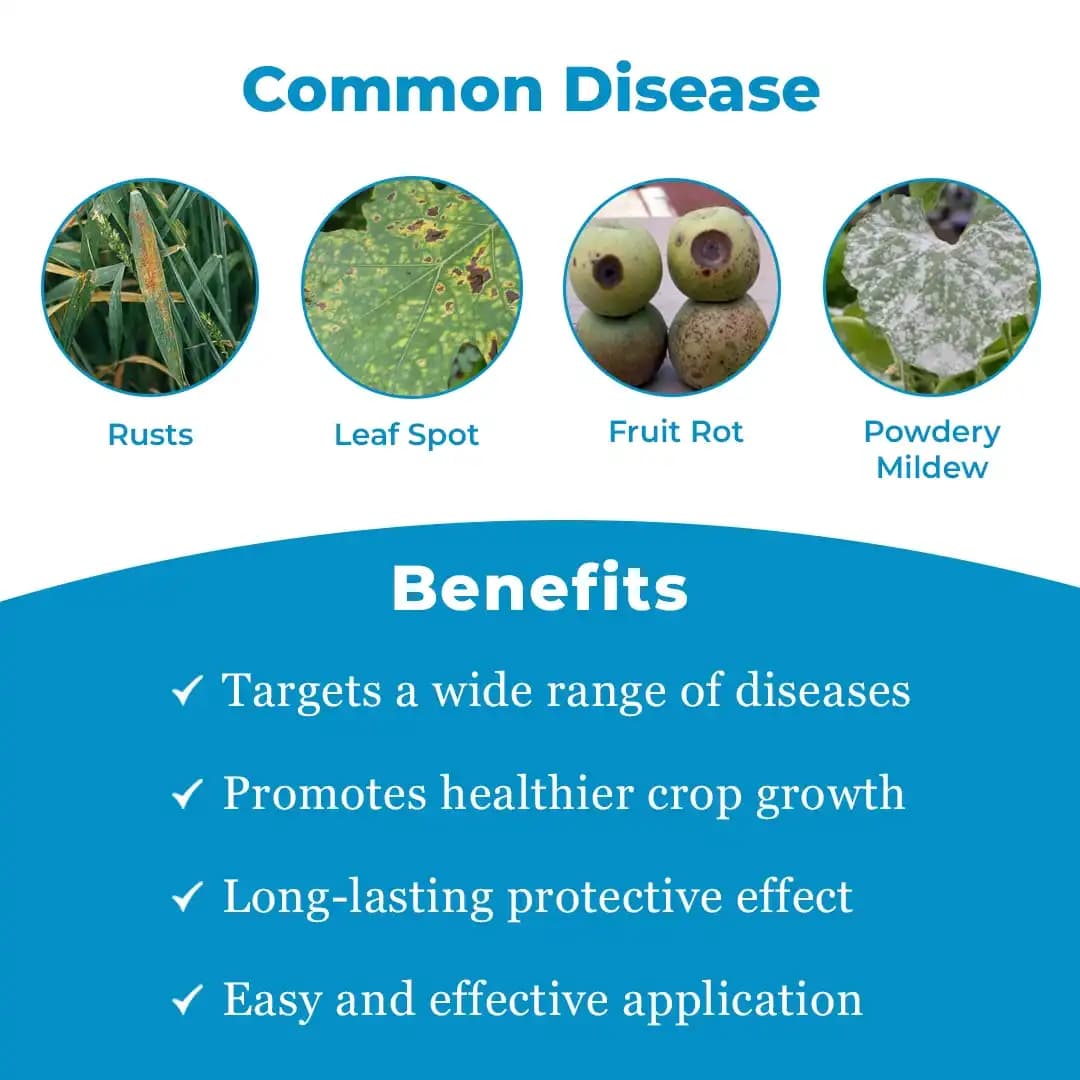 Common Disease

Rusts

Leaf Spot

Fruit Rot

Powdery Mildew

Benefits

✓ Targets a wide range of diseases

✓ Promotes healthier crop growth

✓ Long-lasting protective effect

✓ Easy and effective application